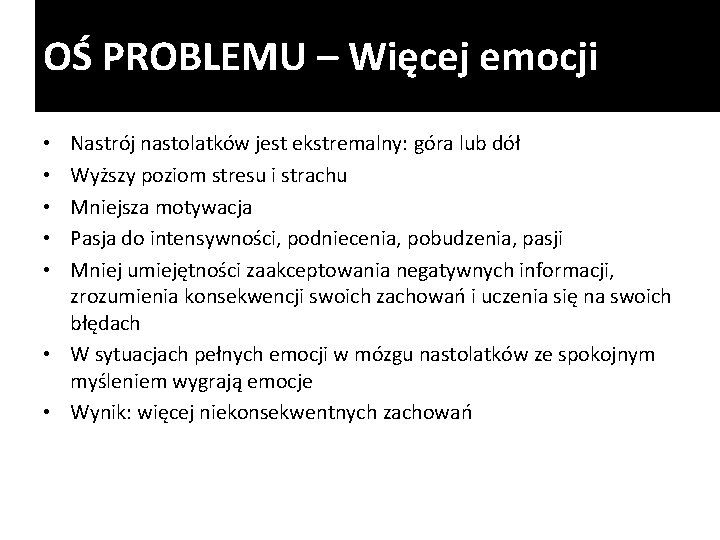 OŚ PROBLEMU – Więcej emocji

• Nastrój nastolatków jest ekstremalny: góra lub dół
• Wyższy poziom stresu i strachu
• Mniejsza motywacja
• Pasja do intensywności, podniecenia, pobudzenia, pasji
• Mniej umiejętności zaakceptowania negatywnych informacji, zrozumienia konsekwencji swoich zachowań i uczenia się na swoich błędach
• W sytuacjach pełnych emocji w mózgu nastolatków ze spokojnym myśleniem wygrają emocje
• Wynik: więcej niekonsekwentnych zachowań